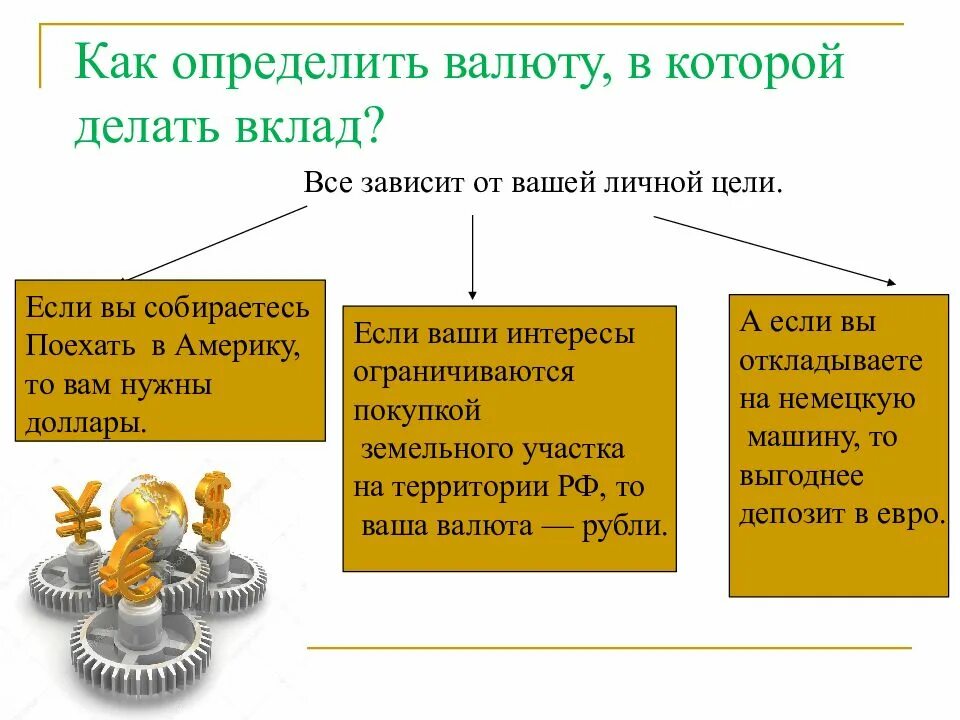 Как определить валюту, в которой делать вклад?

Все зависит от вашей личной цели.

Если вы собираетесь Поехать в Америку, то вам нужны доллары.

Если ваши интересы ограничиваются покупкой земельного участка на территории РФ, то ваша валюта — рубли.

А если вы откладываете на немецкую машину, то выгоднее депозит в евро.